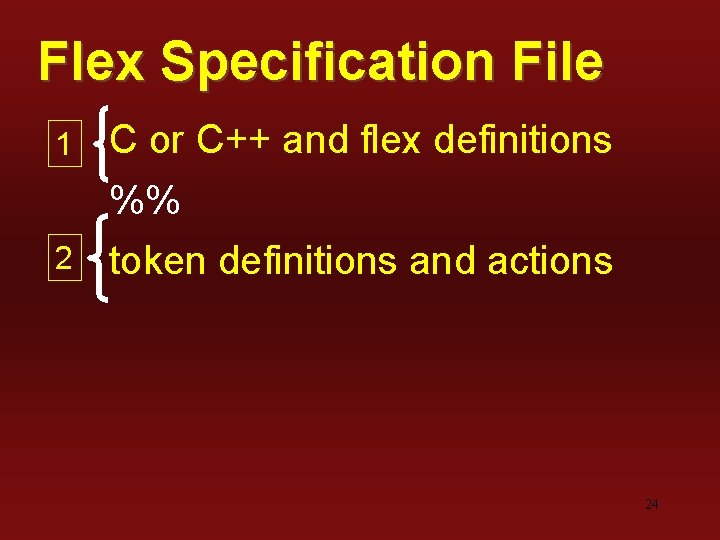 Flex Specification File

1 C or C++ and flex definitions

%%

2 token definitions and actions

24